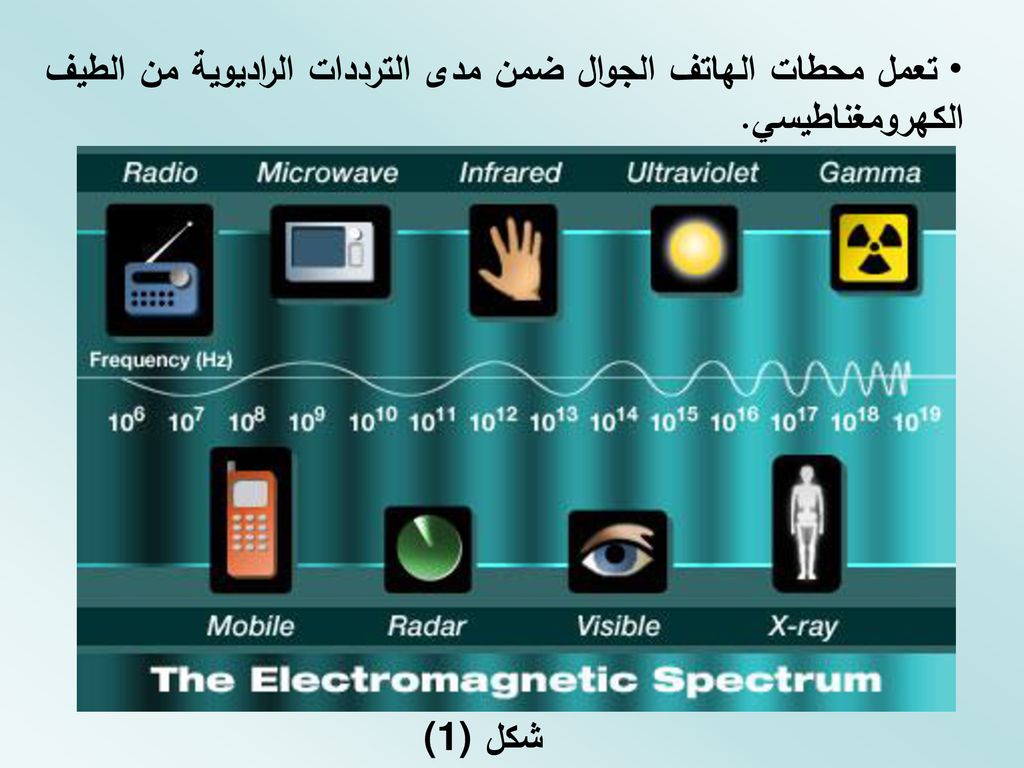 • تعمل محطات الهاتف الجوال ضمن مدى الترددات الراديوية من الطيف الكهرومغناطيسي.

Radio Microwave Infrared Ultraviolet Gamma

Frequency (Hz)

$10^6$ $10^7$ $10^8$ $10^9$ $10^{10}$ $10^{11}$ $10^{12}$ $10^{13}$ $10^{14}$ $10^{15}$ $10^{16}$ $10^{17}$ $10^{18}$ $10^{19}$

Mobile Radar Visible X-ray

The Electromagnetic Spectrum

شكل (1)